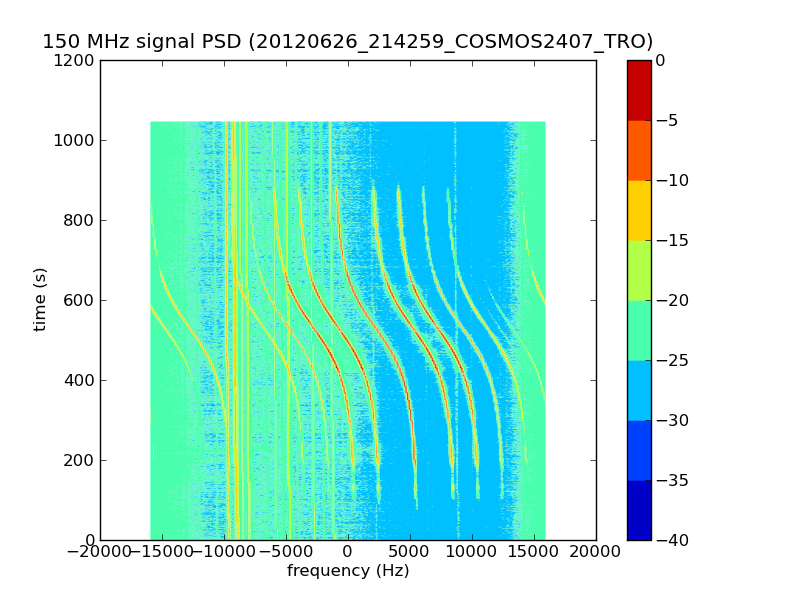 150 MHz signal PSD (20120626_214259_COSMOS2407_TRO)

1200
1000
800
600
400
200
0

time (s)

−20000 −15000 −10000 −5000 0 5000 10000 15000 20000

frequency (Hz)

0
−5
−10
−15
−20
−25
−30
−35
−40